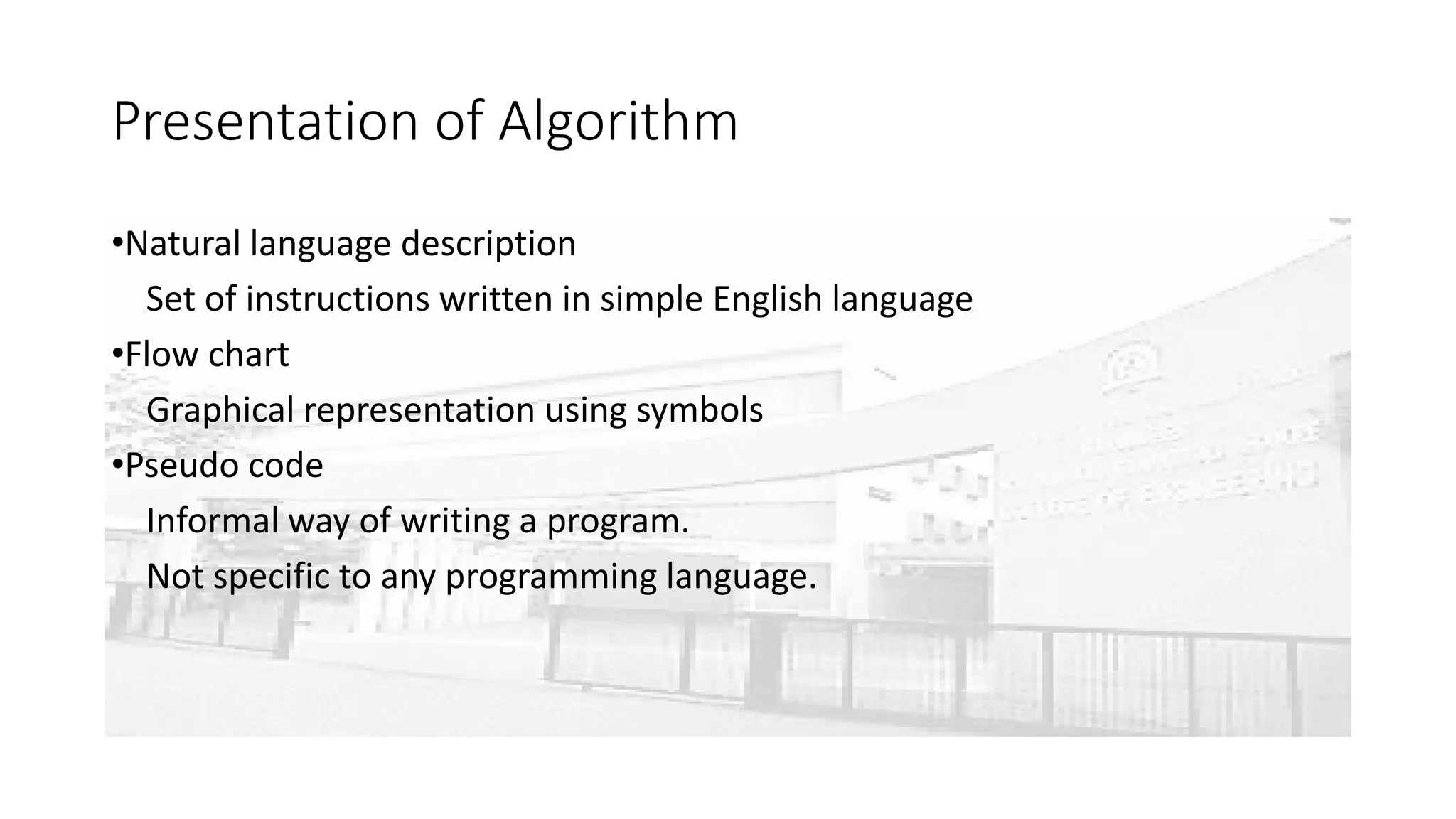 Presentation of Algorithm

•Natural language description

Set of instructions written in simple English language

•Flow chart

Graphical representation using symbols

•Pseudo code

Informal way of writing a program.

Not specific to any programming language.